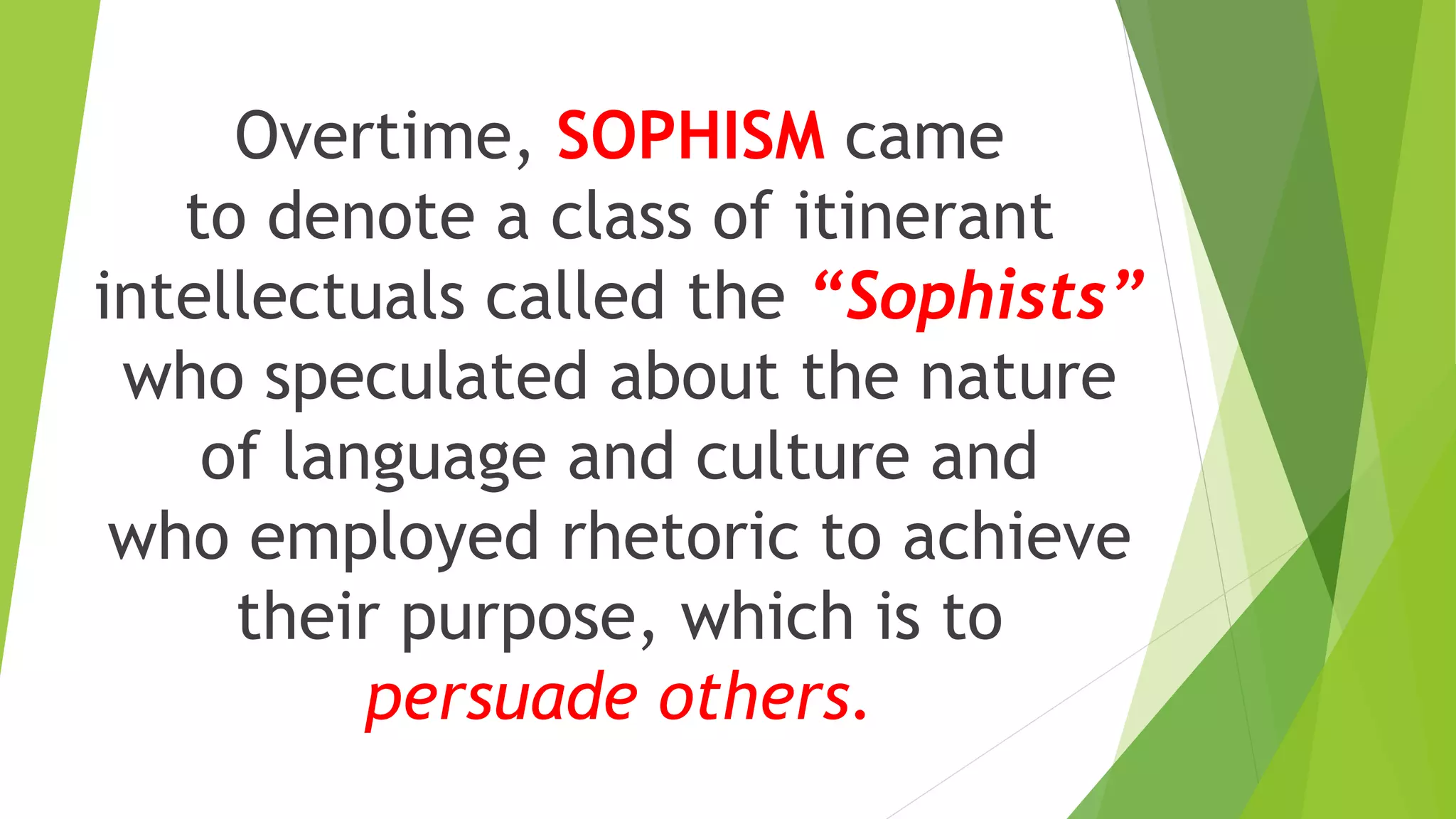 Overtime, SOPHISM came to denote a class of itinerant intellectuals called the “Sophists” who speculated about the nature of language and culture and who employed rhetoric to achieve their purpose, which is to persuade others.